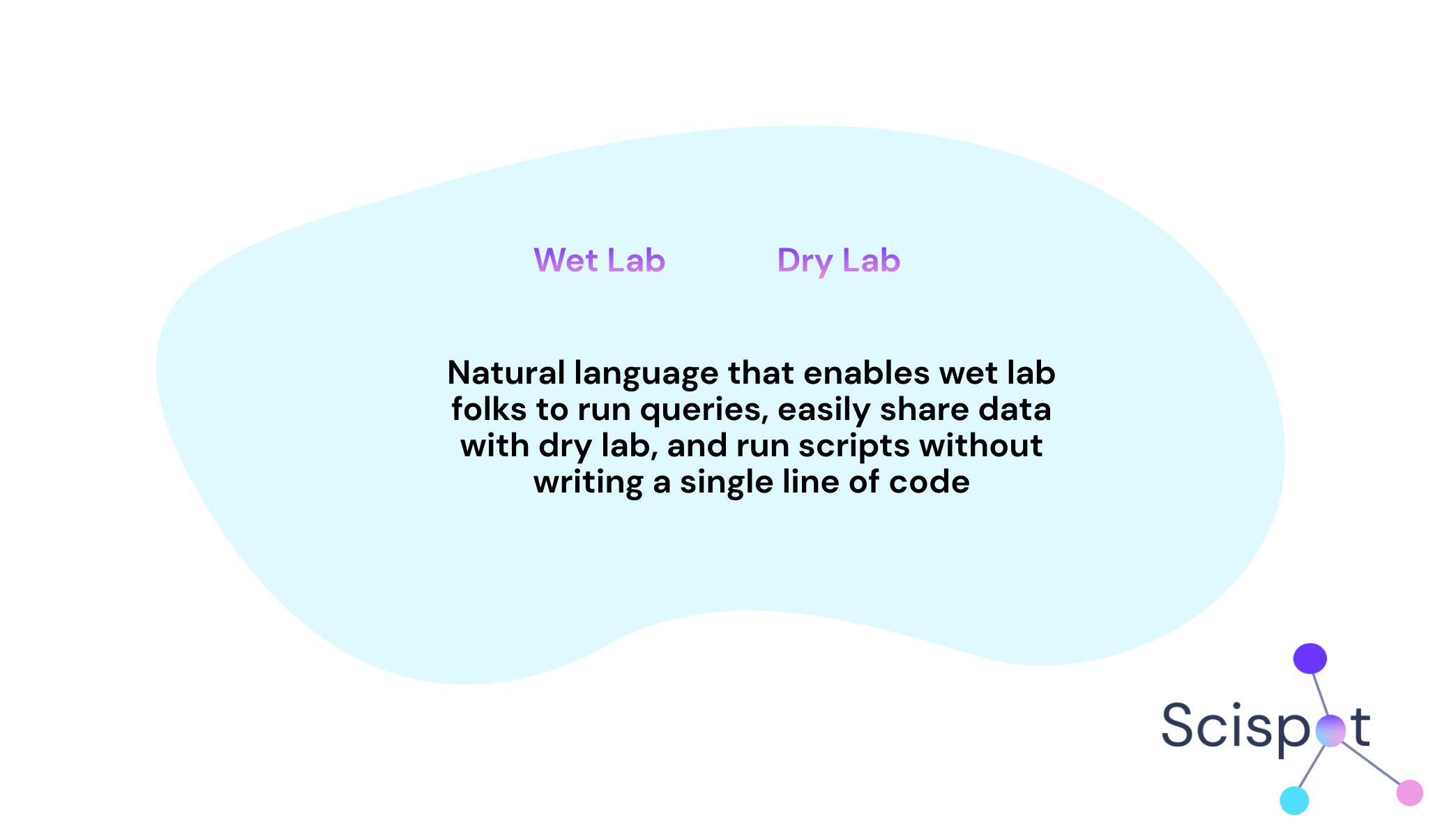 Wet Lab Dry Lab

Natural language that enables wet lab folks to run queries, easily share data with dry lab, and run scripts without writing a single line of code

Scispot